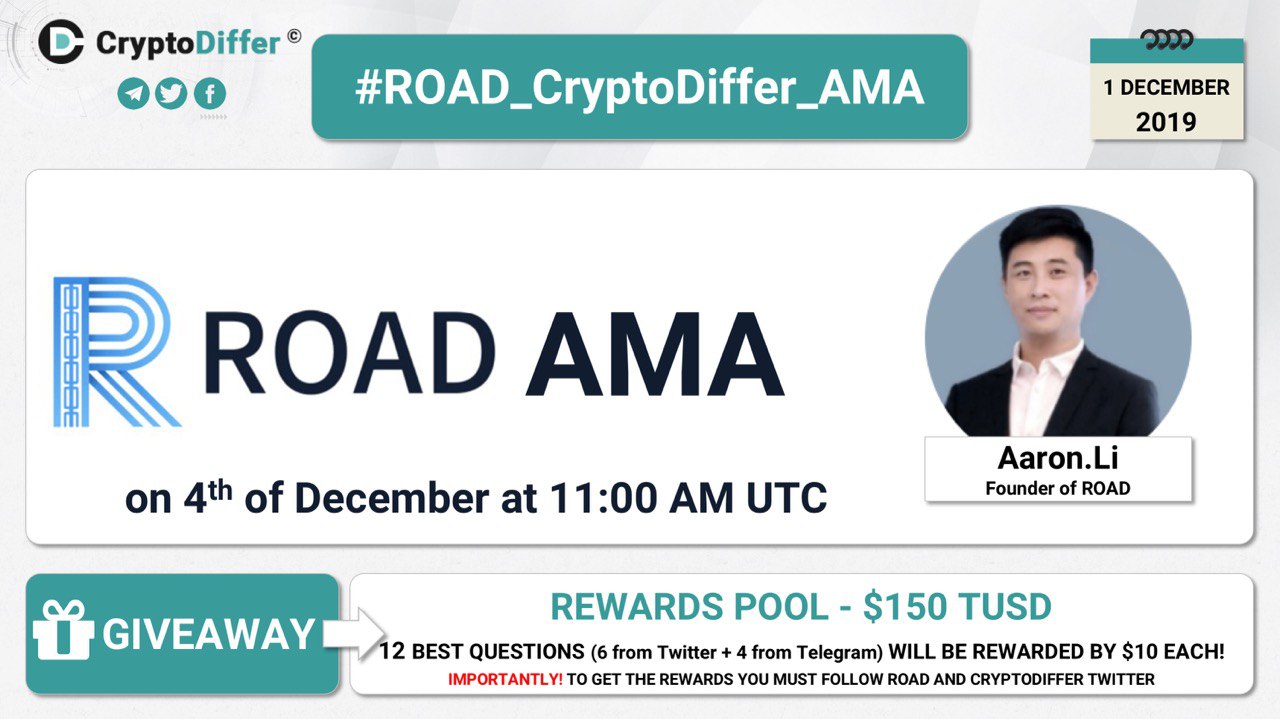 CryptoDiffer ©

#ROAD_CryptoDiffer_AMA

1 DECEMBER
2019

ROAD AMA

on 4$^{th}$ of December at 11:00 AM UTC

Aaron.Li
Founder of ROAD

GIVEAWAY

REWARDS POOL - $150 TUSD

12 BEST QUESTIONS (6 from Twitter + 4 from Telegram) WILL BE REWARDED BY $10 EACH!

IMPORTANTLY! TO GET THE REWARDS YOU MUST FOLLOW ROAD AND CRYPTODIFFER TWITTER